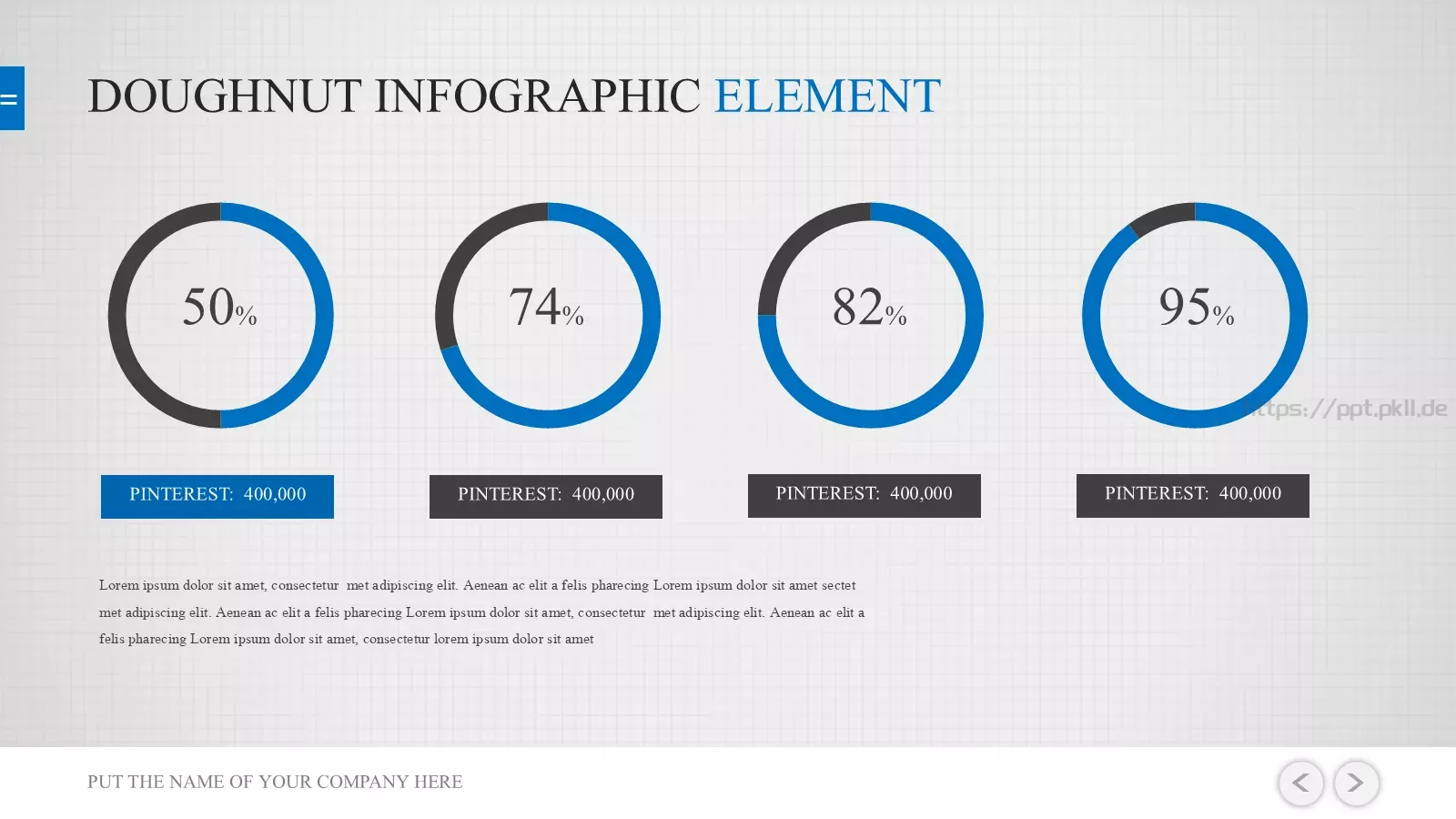 DOUGHNUT INFOGRAPHIC ELEMENT

50%

74%

82%

95%

https://ppt.pkll.de

PINTEREST: 400,000

PINTEREST: 400,000

PINTEREST: 400,000

PINTEREST: 400,000

Lorem ipsum dolor sit amet, consectetur met adipiscing elit. Aenean ac elit a felis pharecing Lorem ipsum dolor sit amet sectet met adipiscing elit. Aenean ac elit a felis pharecing Lorem ipsum dolor sit amet, consectetur met adipiscing elit. Aenean ac elit a felis pharecing Lorem ipsum dolor sit amet, consectetur lorem ipsum dolor sit amet

PUT THE NAME OF YOUR COMPANY HERE